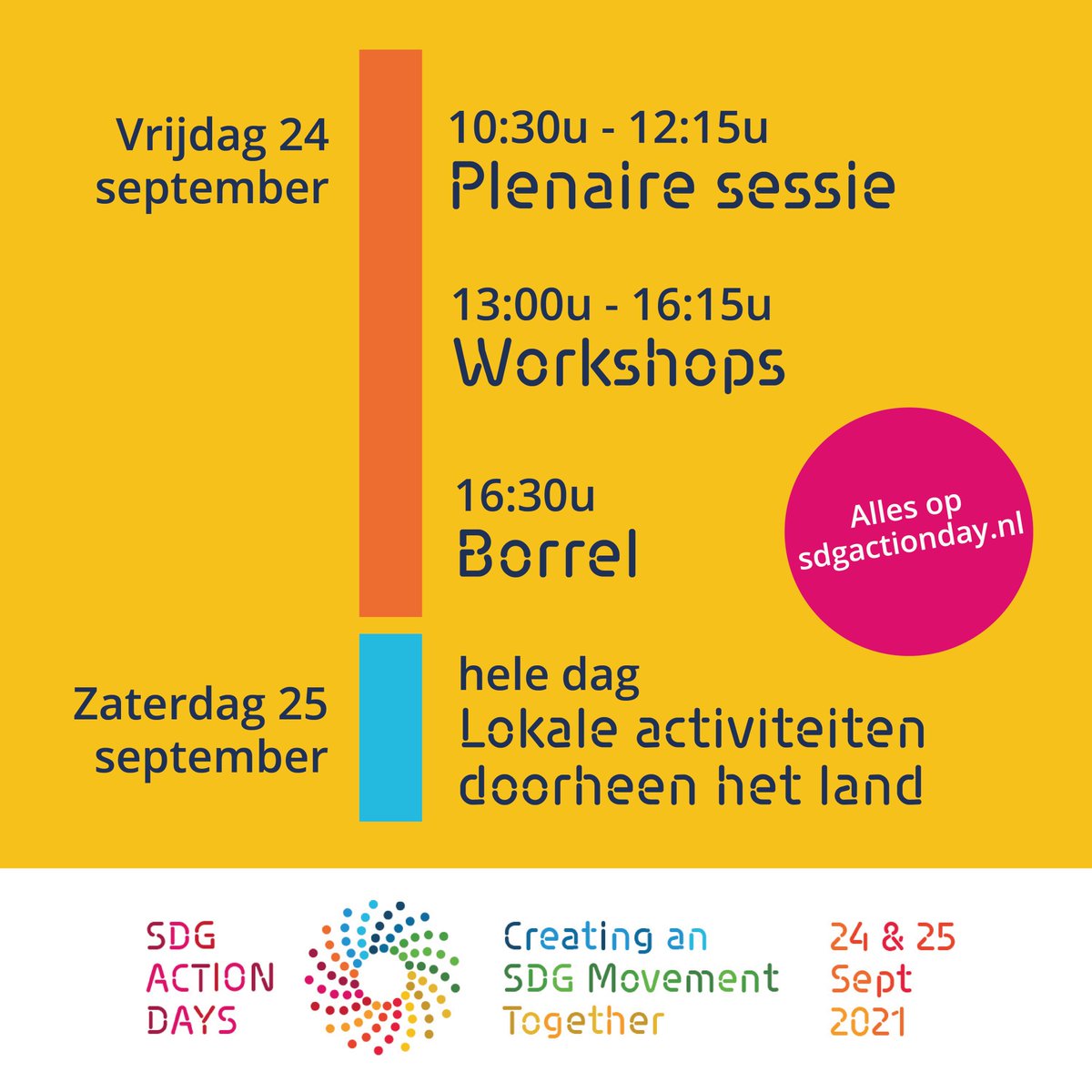 Vrijdag 24 september

10:30u - 12:15u
Plenaire sessie

13:00u - 16:15u
Workshops

16:30u
Borrel

Alles op sdgactionday.nl

Zaterdag 25 september

hele dag
Lokale activiteiten doorheen het land

SDG ACTION DAYS

Creating an SDG Movement Together

24 & 25 Sept 2021